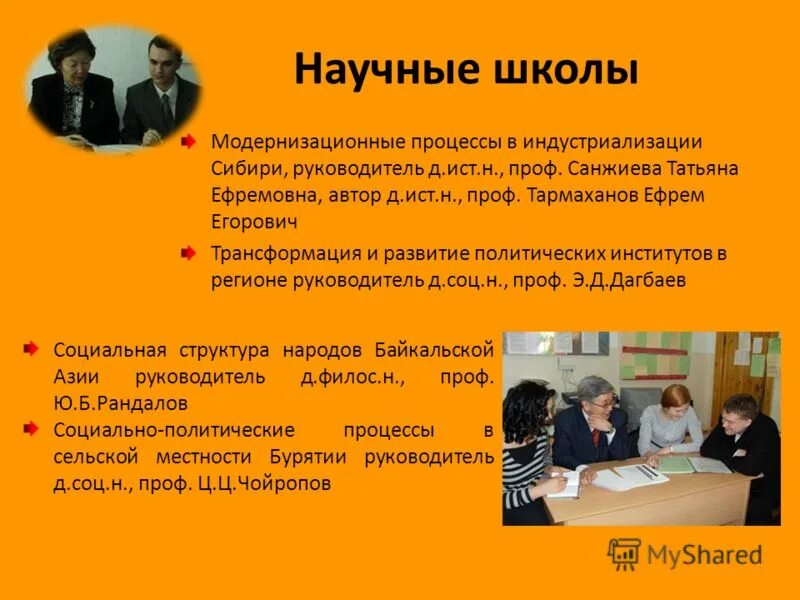 Научные школы

Модернизационные процессы в индустриализации Сибири, руководитель д.ист.н., проф. Санжиева Татьяна Ефремовна, автор д.ист.н., проф. Тармаханов Ефрем Егорович

Трансформация и развитие политических институтов в регионе руководитель д.соц.н., проф. Э.Д.Дагбаев

Социальная структура народов Байкальской Азии руководитель д.филос.н., проф. Ю.Б.Рандалов

Социально-политические процессы в сельской местности Бурятии руководитель д.соц.н., проф. Ц.Ц.Чойропов

MyShared